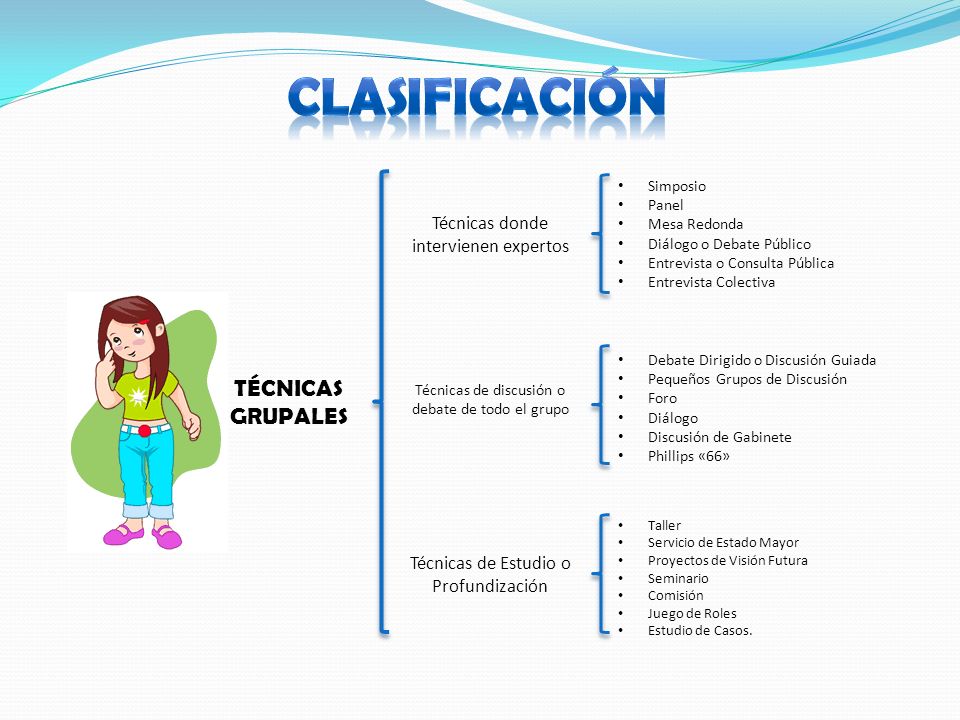 CLASIFICACIÓN

TÉCNICAS GRUPALES

Técnicas donde intervienen expertos

- Simposio
- Panel
- Mesa Redonda
- Diálogo o Debate Público
- Entrevista o Consulta Pública
- Entrevista Colectiva

Técnicas de discusión o debate de todo el grupo

- Debate Dirigido o Discusión Guiada
- Pequeños Grupos de Discusión
- Foro
- Diálogo
- Discusión de Gabinete
- Phillips «66»

Técnicas de Estudio o Profundización

- Taller
- Servicio de Estado Mayor
- Proyectos de Visión Futura
- Seminario
- Comisión
- Juego de Roles
- Estudio de Casos.